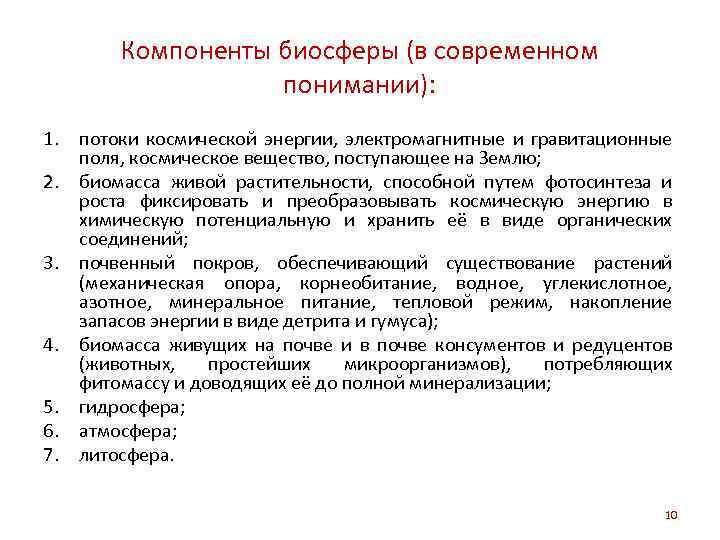 Компоненты биосферы (в современном понимании):

1. потоки космической энергии, электромагнитные и гравитационные поля, космическое вещество, поступающее на Землю;
2. биомасса живой растительности, способной путем фотосинтеза и роста фиксировать и преобразовывать космическую энергию в химическую потенциальную и хранить её в виде органических соединений;
3. почвенный покров, обеспечивающий существование растений (механическая опора, корнеобитание, водное, углекислотное, азотное, минеральное питание, тепловой режим, накопление запасов энергии в виде детрита и гумуса);
4. биомасса живущих на почве и в почве консументов и редуцентов (животных, простейших микроорганизмов), потребляющих фитомассу и доводящих её до полной минерализации;
5. гидросфера;
6. атмосфера;
7. литосфера.

10